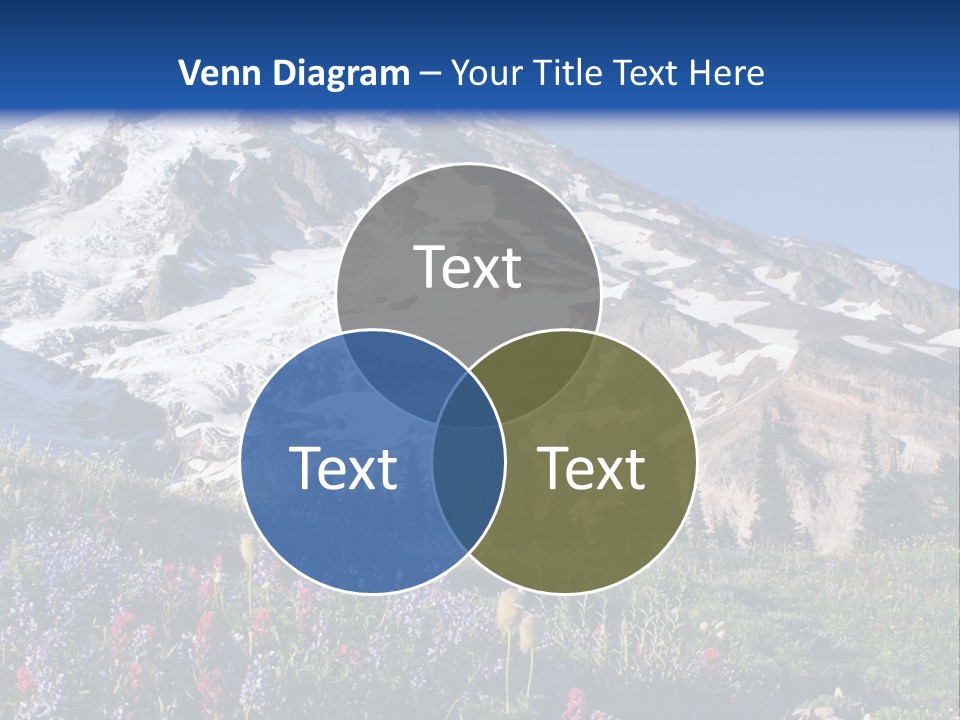 Venn Diagram – Your Title Text Here

Text

Text

Text